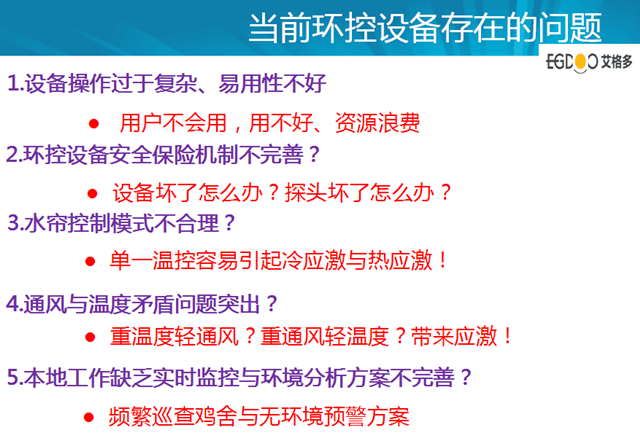 当前环控设备存在的问题

EGDOO 艾格多

1.设备操作过于复杂、易用性不好

● 用户不会用，用不好、资源浪费

2.环控设备安全保险机制不完善？

● 设备坏了怎么办？探头坏了怎么办？

3.水帘控制模式不合理？

● 单一温控容易引起冷应激与热应激！

4.通风与温度矛盾问题突出？

● 重温度轻通风？重通风轻温度？带来应激！

5.本地工作缺乏实时监控与环境分析方案不完善？

● 频繁巡查鸡舍与无环境预警方案